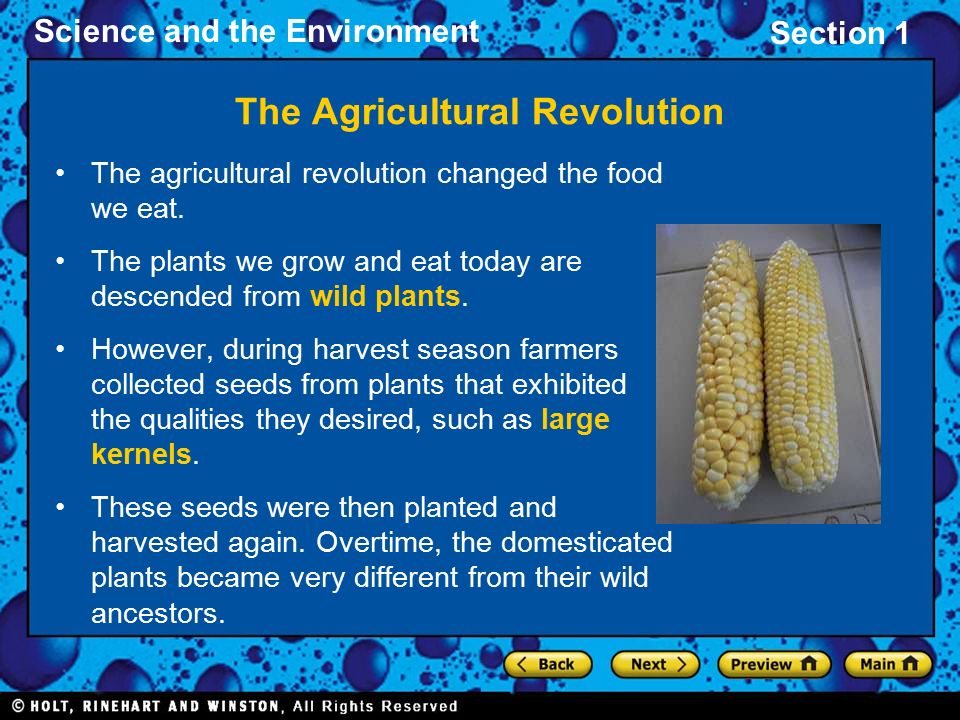 Science and the Environment

Section 1

The Agricultural Revolution

• The agricultural revolution changed the food we eat.

• The plants we grow and eat today are descended from wild plants.

• However, during harvest season farmers collected seeds from plants that exhibited the qualities they desired, such as large kernels.

• These seeds were then planted and harvested again. Overtime, the domesticated plants became very different from their wild ancestors.

Back

Next

Preview

Main

© HOLT, RINEHART AND WINSTON, All Rights Reserved